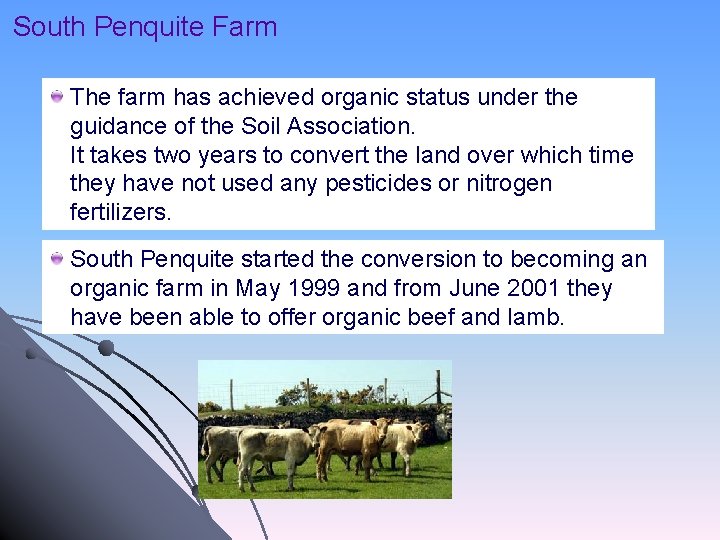 South Penquite Farm

The farm has achieved organic status under the guidance of the Soil Association.
It takes two years to convert the land over which time they have not used any pesticides or nitrogen fertilizers.

South Penquite started the conversion to becoming an organic farm in May 1999 and from June 2001 they have been able to offer organic beef and lamb.